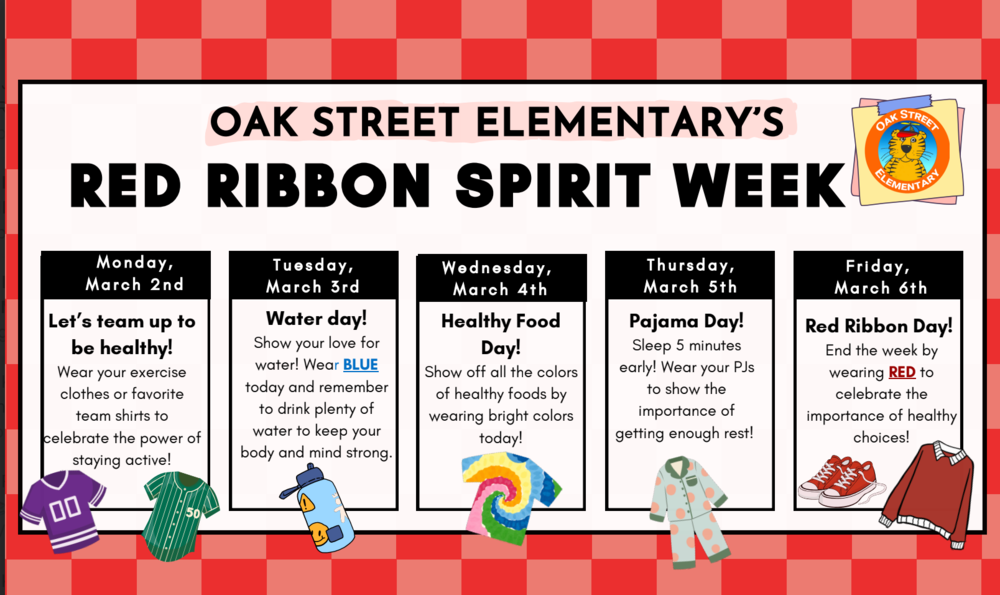 OAK STREET ELEMENTARY'S
RED RIBBON SPIRIT WEEK

OAK STREET ELEMENTARY

Monday, March 2nd
Let's team up to be healthy!
Wear your exercise clothes or favorite team shirts to celebrate the power of staying active!

00

50

Tuesday, March 3rd
Water day!
Show your love for water! Wear BLUE today and remember to drink plenty of water to keep your body and mind strong.

Wednesday, March 4th
Healthy Food Day!
Show off all the colors of healthy foods by wearing bright colors today!

Thursday, March 5th
Pajama Day!
Sleep 5 minutes early! Wear your PJs to show the importance of getting enough rest!

Friday, March 6th
Red Ribbon Day!
End the week by wearing RED to celebrate the importance of healthy choices!